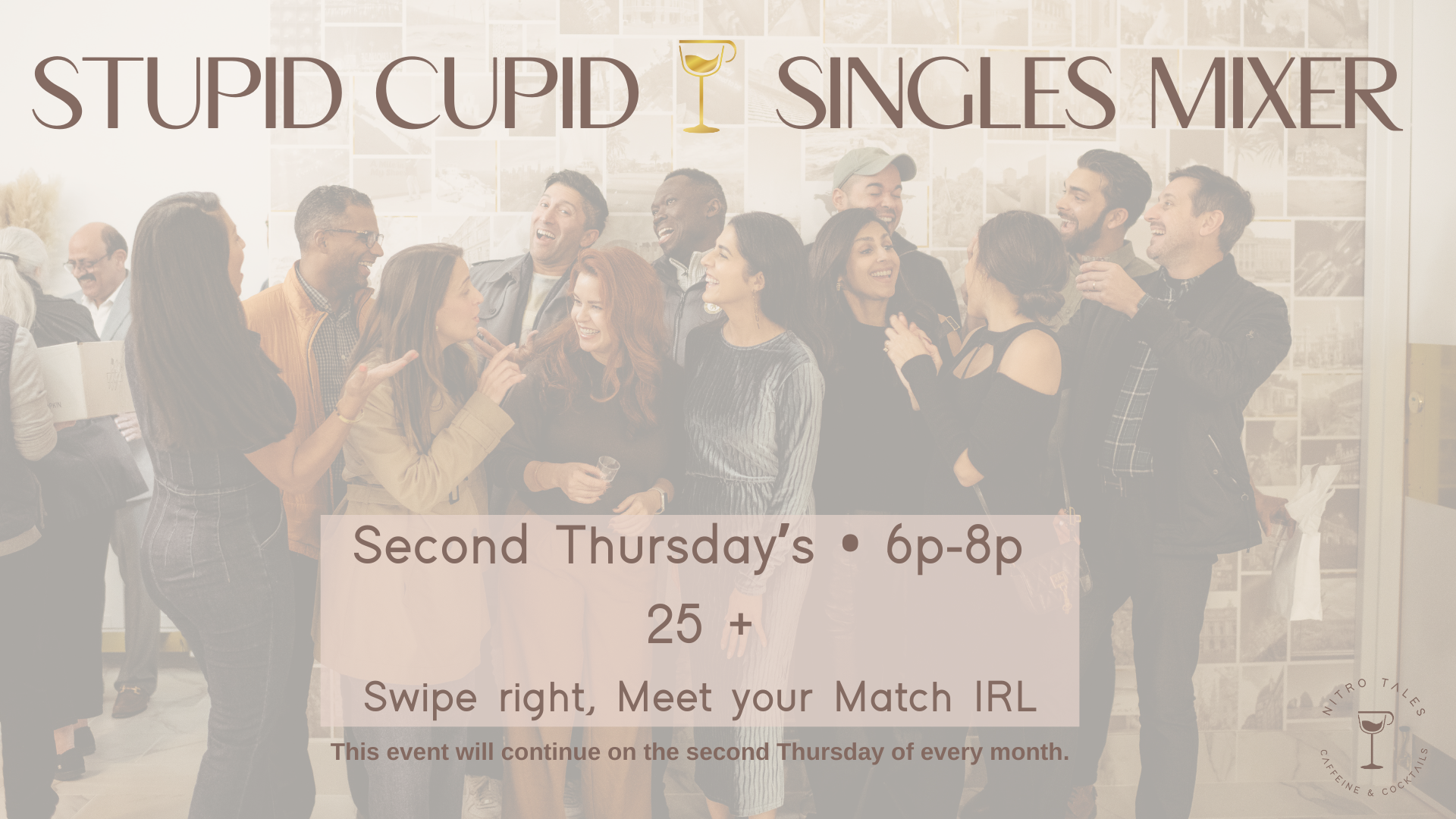 STUPID CUPID SINGLES MIXER

Second Thursday's • 6p-8p

25 +

Swipe right, Meet your Match IRL

This event will continue on the second Thursday of every month.

NITRO TALES
CAFFEINE & COCKTAILS